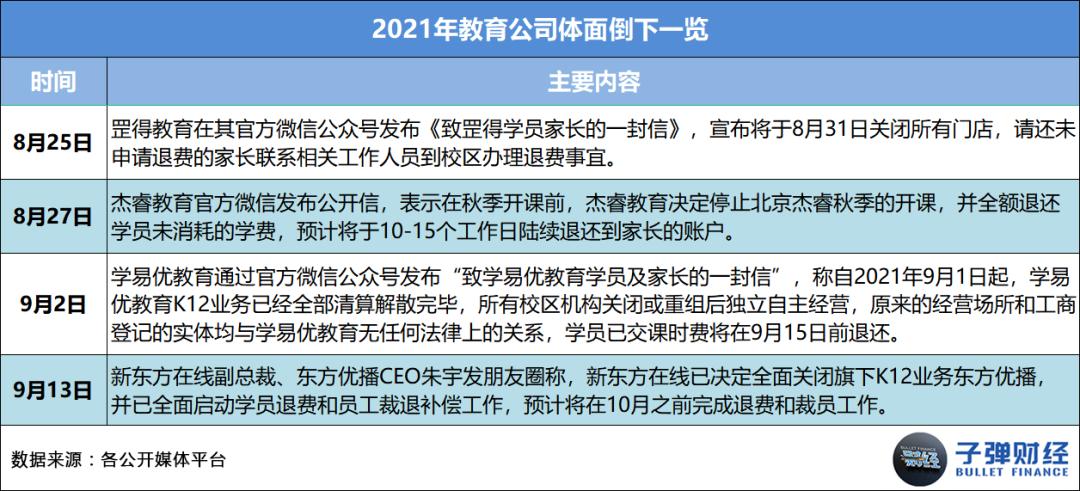 2021年教育公司体面倒下一览

| 时间 | 主要内容 |
|---|---|
| 8月25日 | 罡得教育在其官方微信公众号发布《致罡得学员家长的一封信》，宣布将于8月31日关闭所有门店，请还未申请退费的家长联系相关工作人员到校区办理退费事宜。 |
| 8月27日 | 杰睿教育官方微信发布公开信，表示在秋季开课前，杰睿教育决定停止北京杰睿秋季的开课，并全额退还学员未消耗的学费，预计将于10-15个工作日陆续退还到家长的账户。 |
| 9月2日 | 学易优教育通过官方微信公众号发布“致学易优教育学员及家长的一封信”，称自2021年9月1日起，学易优教育K12业务已经全部清算解散完毕，所有校区机构关闭或重组后独立自主经营，原来的经营场所和工商登记的实体均与学易优教育无任何法律上的关系，学员已交课时费将在9月15日前退还。 |
| 9月13日 | 新东方在线副总裁、东方优播CEO朱宇发朋友圈称，新东方在线已决定全面关闭旗下K12业务东方优播，并已全面启动学员退费和员工裁退补偿工作，预计将在10月之前完成退费和裁员工作。 |

数据来源：各公开媒体平台

子弹财经
BULLET FINANCE